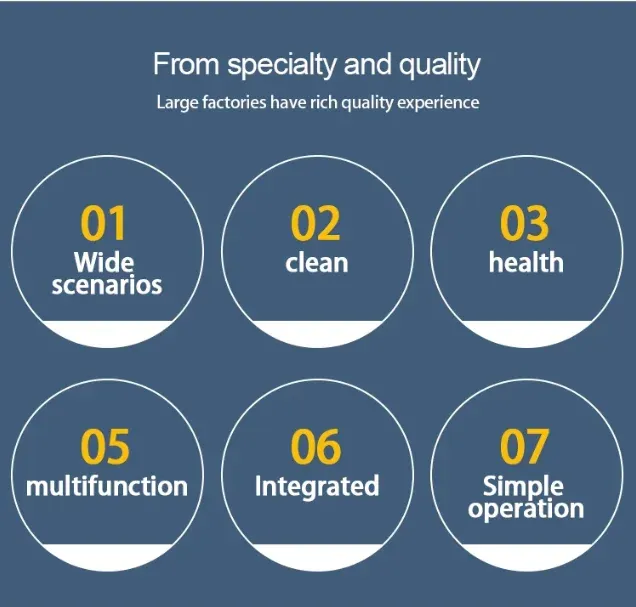 From specialty and quality

Large factories have rich quality experience

01
Wide scenarios

02
clean

03
health

05
multifunction

06
Integrated

07
Simple operation